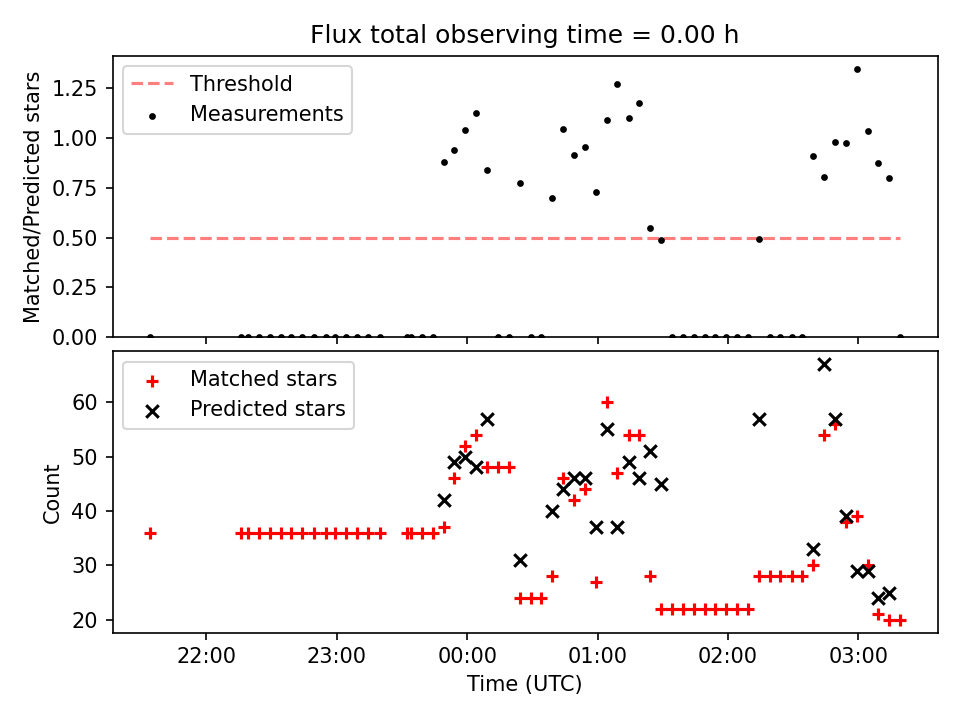 Flux total observing time = 0.00 h

Threshold
Measurements

Matched/Predicted stars

1.25
1.00
0.75
0.50
0.25
0.00

Matched stars
Predicted stars

Count

60
50
40
30
20

22:00
23:00
00:00
01:00
02:00
03:00

Time (UTC)